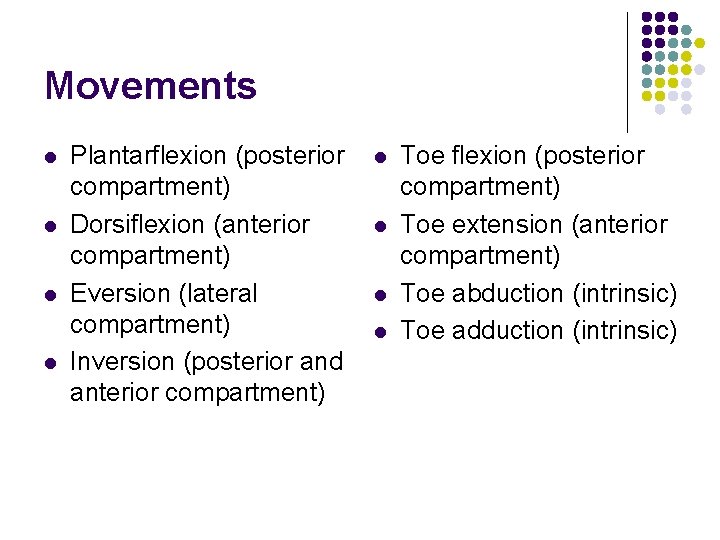 Movements

- Plantarflexion (posterior compartment)
- Dorsiflexion (anterior compartment)
- Eversion (lateral compartment)
- Inversion (posterior and anterior compartment)

- Toe flexion (posterior compartment)
- Toe extension (anterior compartment)
- Toe abduction (intrinsic)
- Toe adduction (intrinsic)